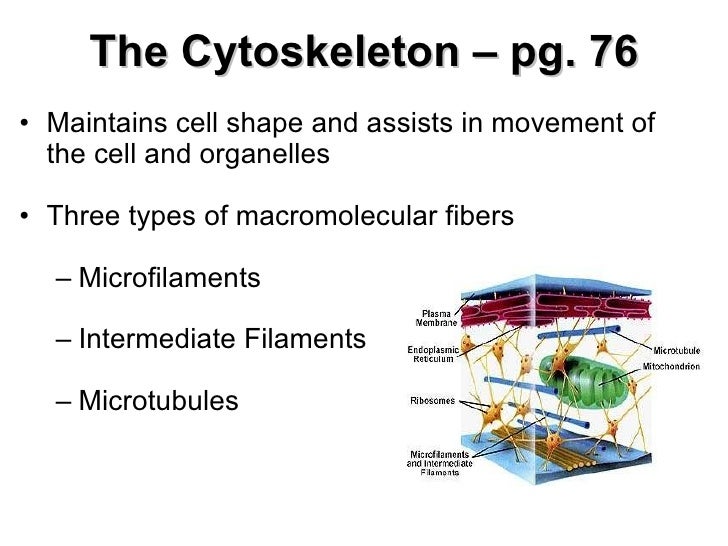 The Cytoskeleton – pg. 76

• Maintains cell shape and assists in movement of the cell and organelles

• Three types of macromolecular fibers

– Microfilaments

– Intermediate Filaments

– Microtubules

Plasma Membrane

Endoplasmic Reticulum

Ribosomes

Microfilaments and Intermediate Filaments

Microtubule

Mitochondrion